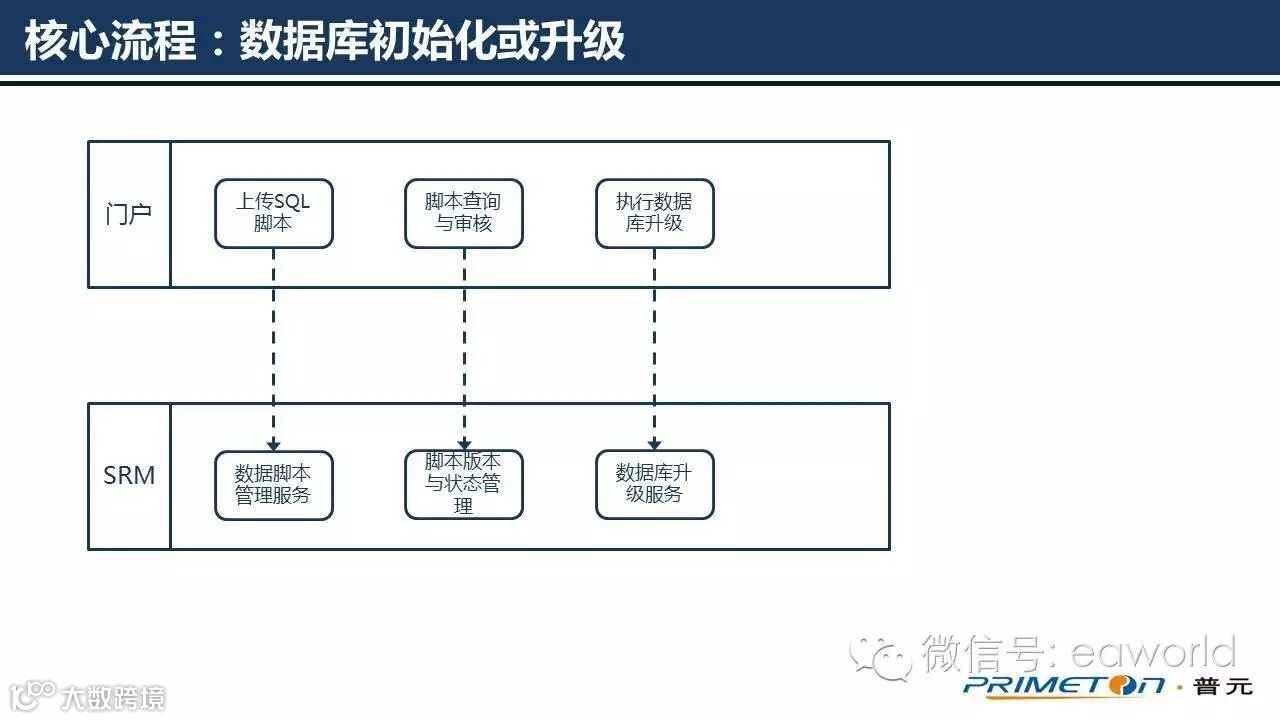 核心流程：数据库初始化或升级

门户

上传SQL脚本

脚本查询与审核

执行数据库升级

SRM

数据脚本管理服务

脚本版本与状态管理

数据库升级服务

微信号: eaworld

PRIMETON · 普元

大数跨境